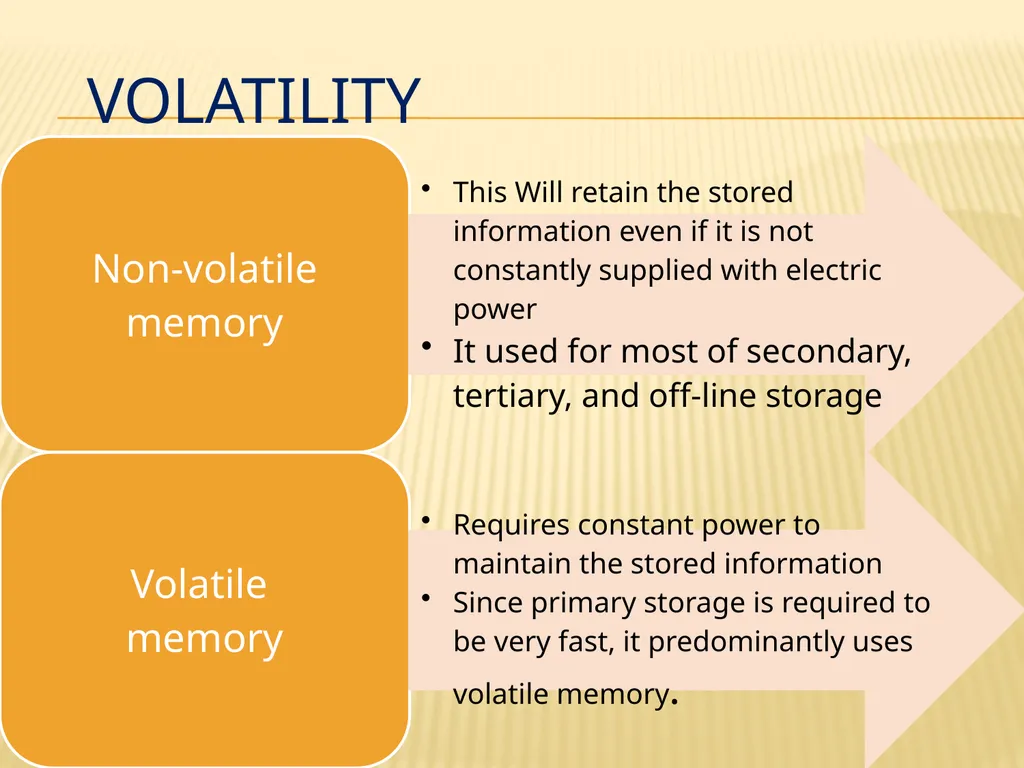 VOLATILITY

Non-volatile memory

• This Will retain the stored information even if it is not constantly supplied with electric power
• It used for most of secondary, tertiary, and off-line storage

Volatile memory

• Requires constant power to maintain the stored information
• Since primary storage is required to be very fast, it predominantly uses volatile memory.